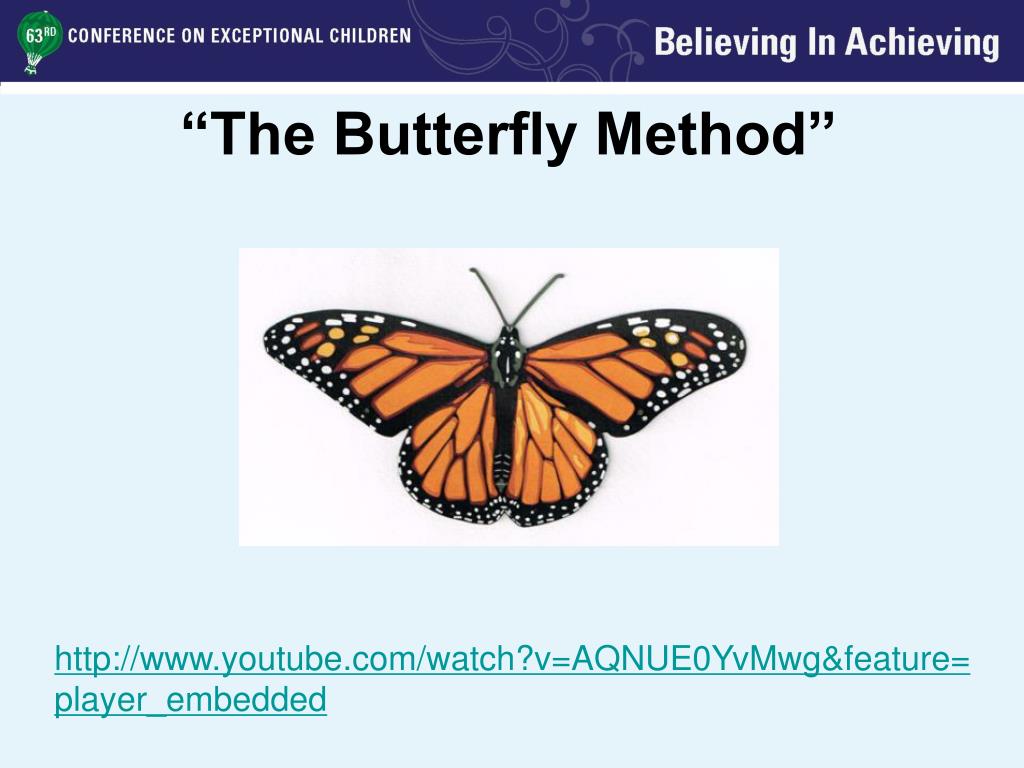 63RD CONFERENCE ON EXCEPTIONAL CHILDREN

Believing In Achieving

“The Butterfly Method”

http://www.youtube.com/watch?v=AQNUE0YvMwg&feature=player_embedded